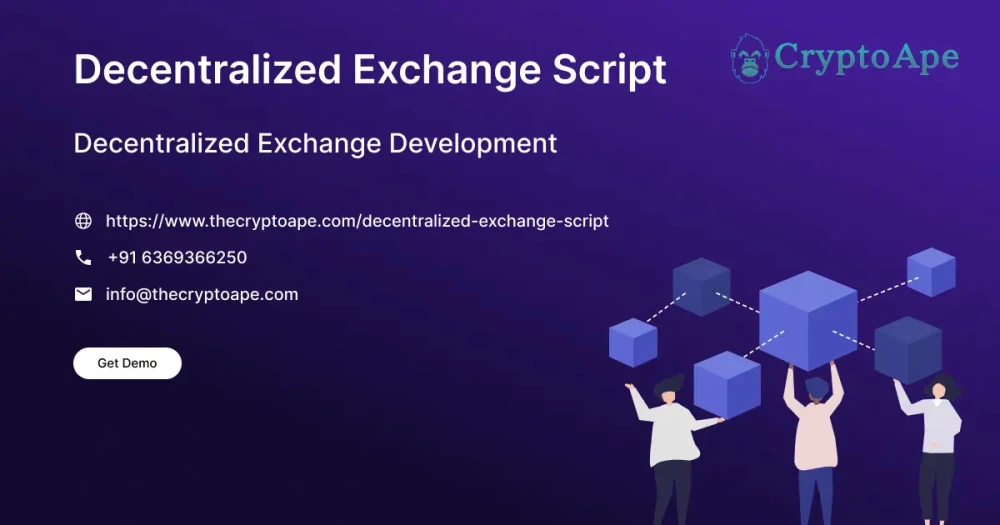 Decentralized Exchange Script

CryptoApe

Decentralized Exchange Development

https://www.thecryptoape.com/decentralized-exchange-script

+91 6369366250

info@thecryptoape.com

Get Demo